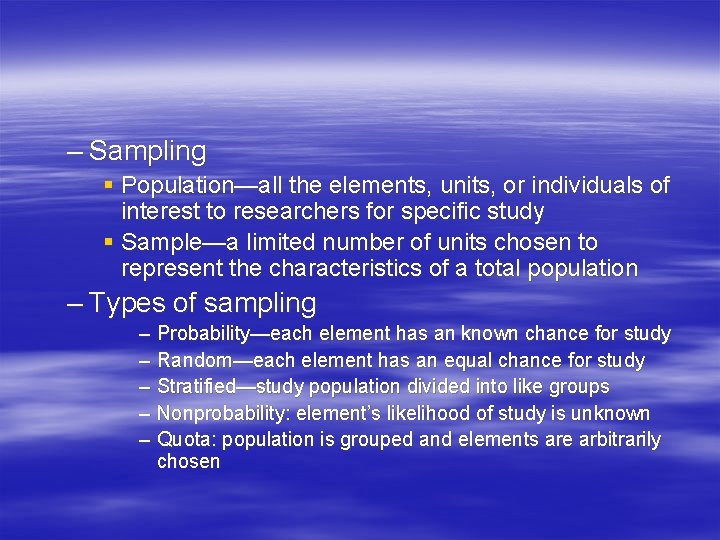 – Sampling

▪ Population—all the elements, units, or individuals of interest to researchers for specific study

▪ Sample—a limited number of units chosen to represent the characteristics of a total population

– Types of sampling

– Probability—each element has an known chance for study

– Random—each element has an equal chance for study

– Stratified—study population divided into like groups

– Nonprobability: element's likelihood of study is unknown

– Quota: population is grouped and elements are arbitrarily chosen